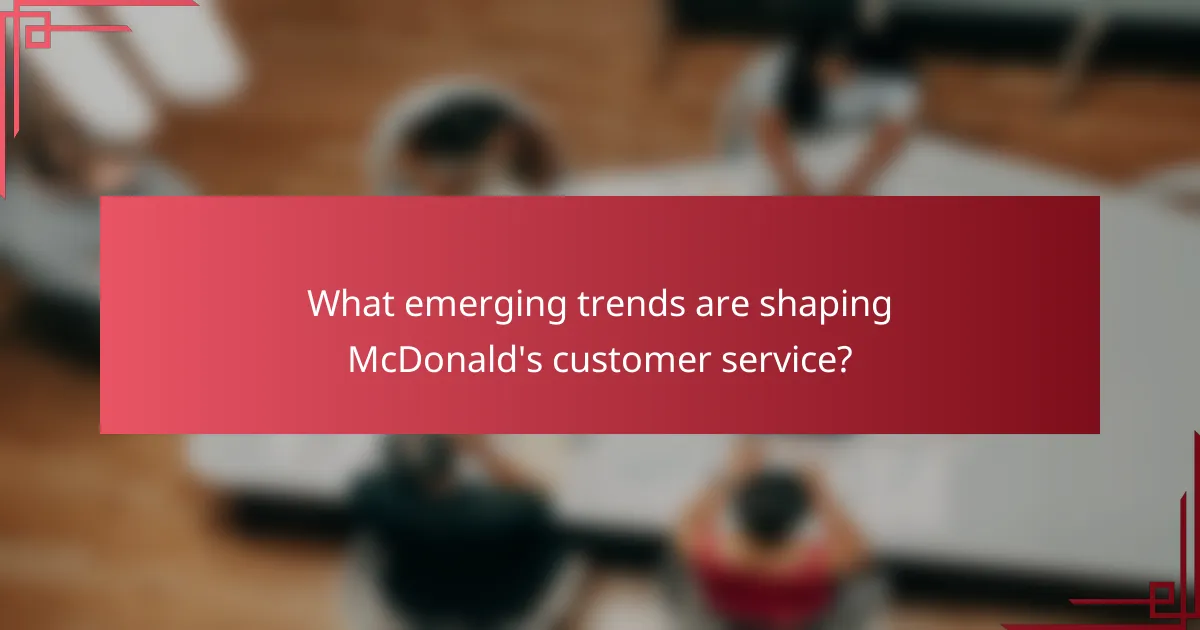 What emerging trends are shaping McDonald's customer service?